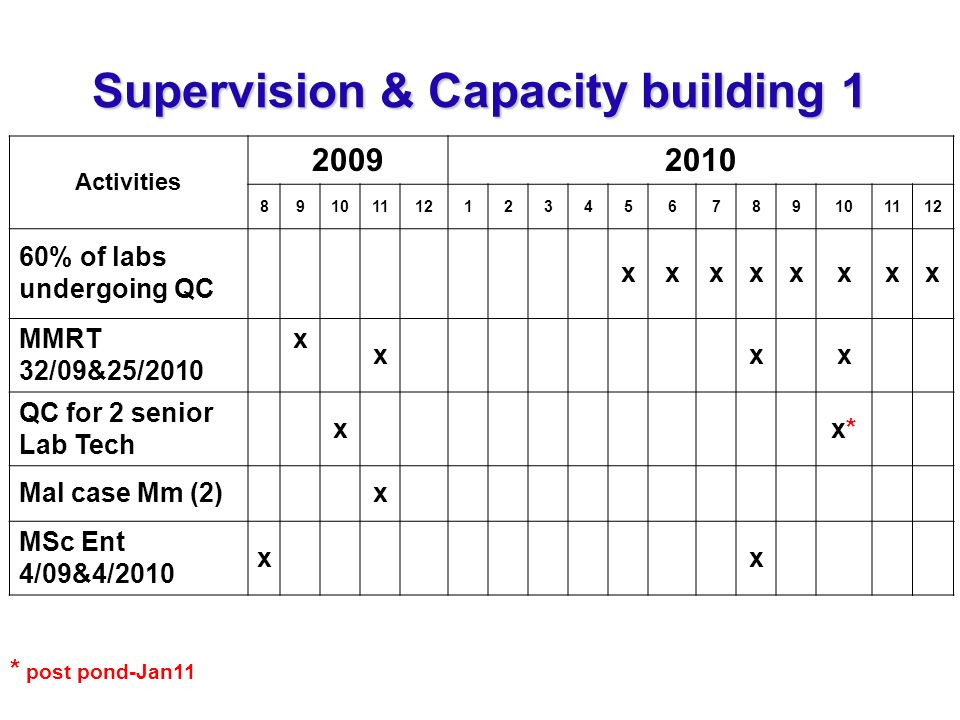 Supervision & Capacity building 1

| Activities | 2009 | | | | | 2010 | | | | | | | | | | | |
|---|---|---|---|---|---|---|---|---|---|---|---|---|---|---|---|---|---|
| | 8 | 9 | 10 | 11 | 12 | 1 | 2 | 3 | 4 | 5 | 6 | 7 | 8 | 9 | 10 | 11 | 12 |
| 60% of labs undergoing QC | | | | | | | | | | x | x | x | x | x | x | x | x |
| MMRT 32/09&25/2010 | | x | | x | | | | | | | | | x | | x | | |
| QC for 2 senior Lab Tech | | | x | | | | | | | | | | | | x* | | |
| Mal case Mm (2) | | | | x | | | | | | | | | | | | | |
| MSc Ent 4/09&4/2010 | x | | | | | | | | | | | | x | | | | |

* post pond-Jan11